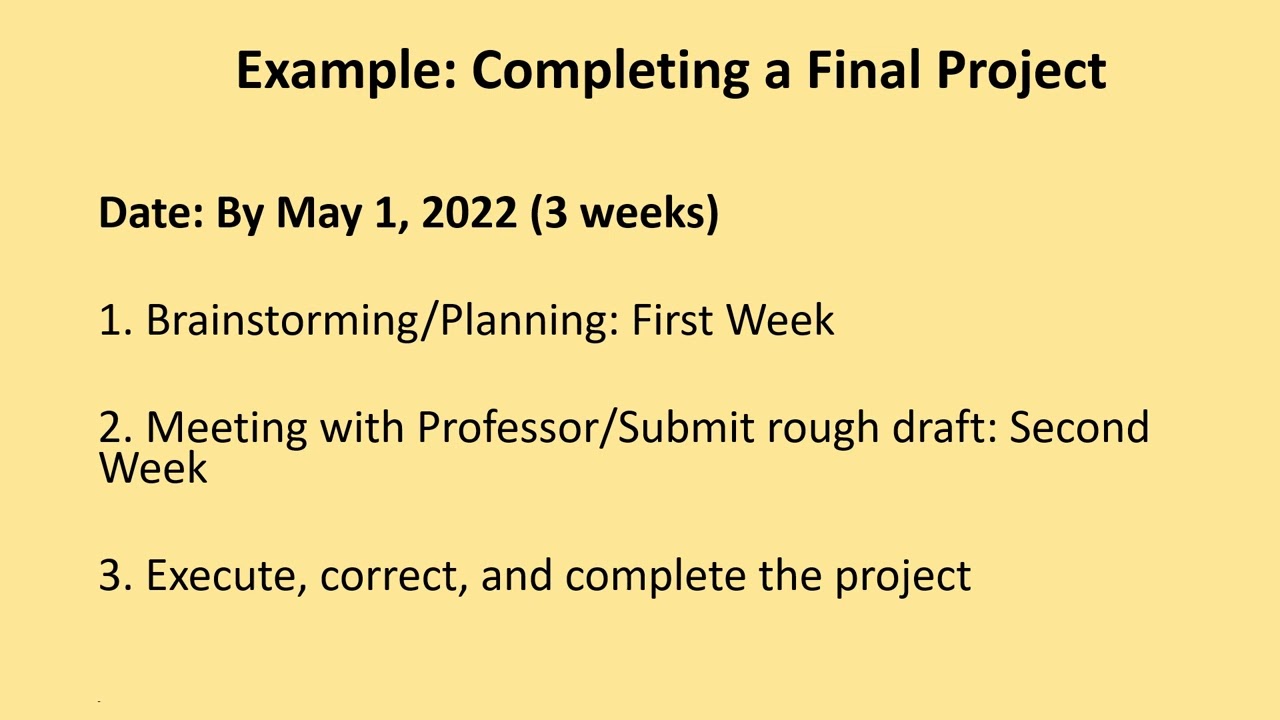 Example: Completing a Final Project

Date: By May 1, 2022 (3 weeks)

1. Brainstorming/Planning: First Week

2. Meeting with Professor/Submit rough draft: Second Week

3. Execute, correct, and complete the project